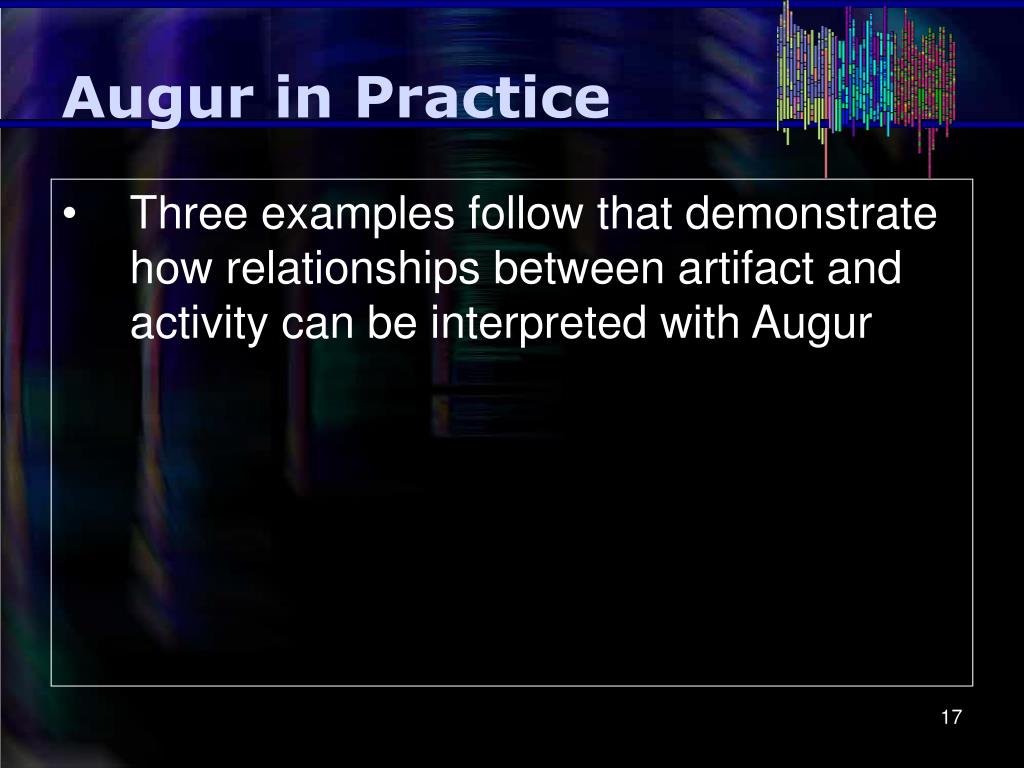 Augur in Practice

• Three examples follow that demonstrate how relationships between artifact and activity can be interpreted with Augur

17